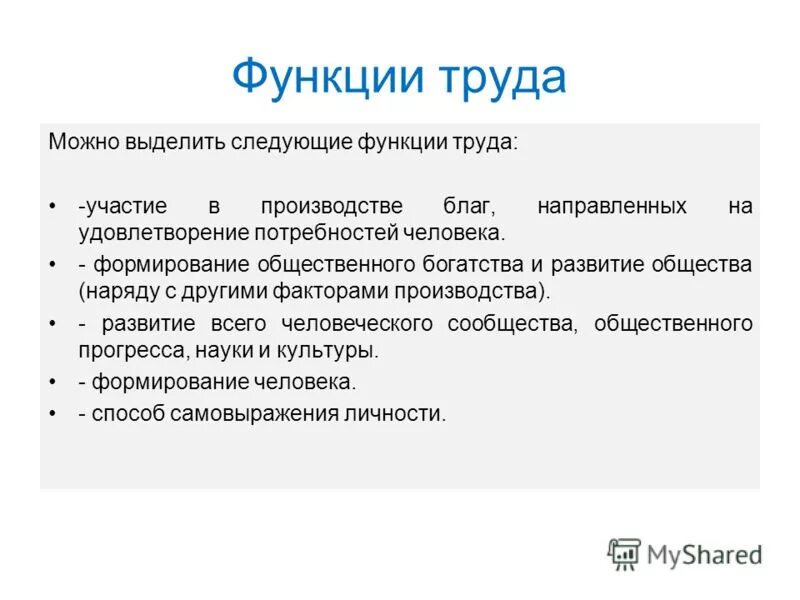 Функции труда

Можно выделить следующие функции труда:

• -участие в производстве благ, направленных на удовлетворение потребностей человека.
• - формирование общественного богатства и развитие общества (наряду с другими факторами производства).
• - развитие всего человеческого сообщества, общественного прогресса, науки и культуры.
• - формирование человека.
• - способ самовыражения личности.

MyShared